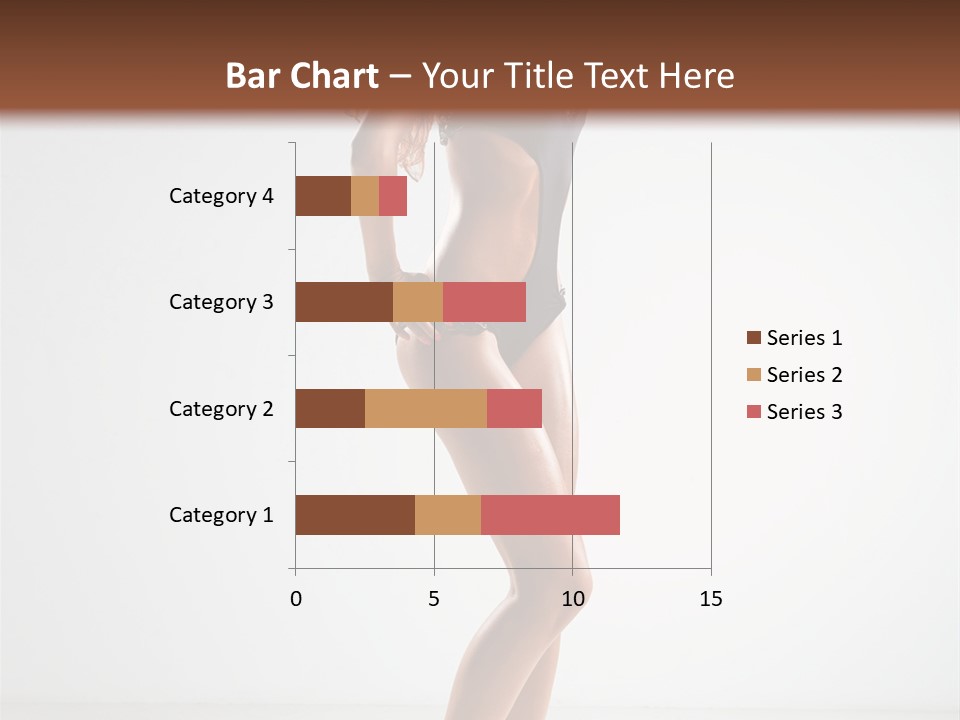 Bar Chart – Your Title Text Here

Category 4
Category 3
Category 2
Category 1

0
5
10
15

Series 1
Series 2
Series 3